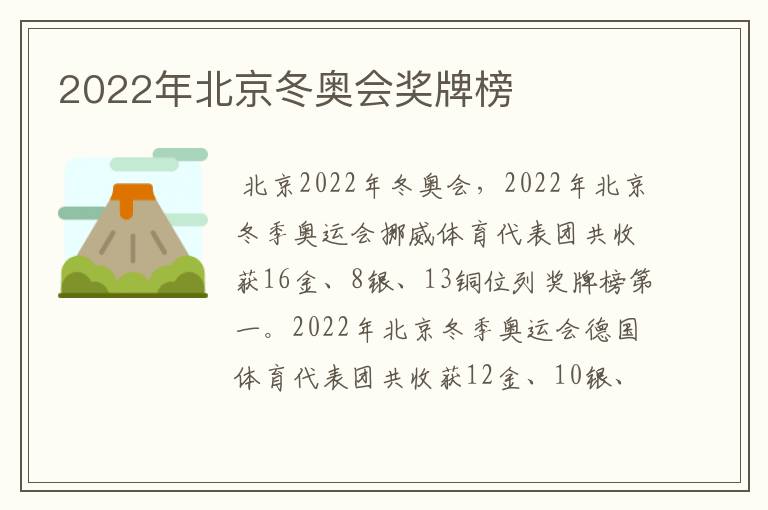 2022年北京冬奥会奖牌榜

北京2022年冬奥会，2022年北京冬季奥运会挪威体育代表团共收获16金、8银、13铜位列奖牌榜第一。2022年北京冬季奥运会德国体育代表团共收获12金、10银、